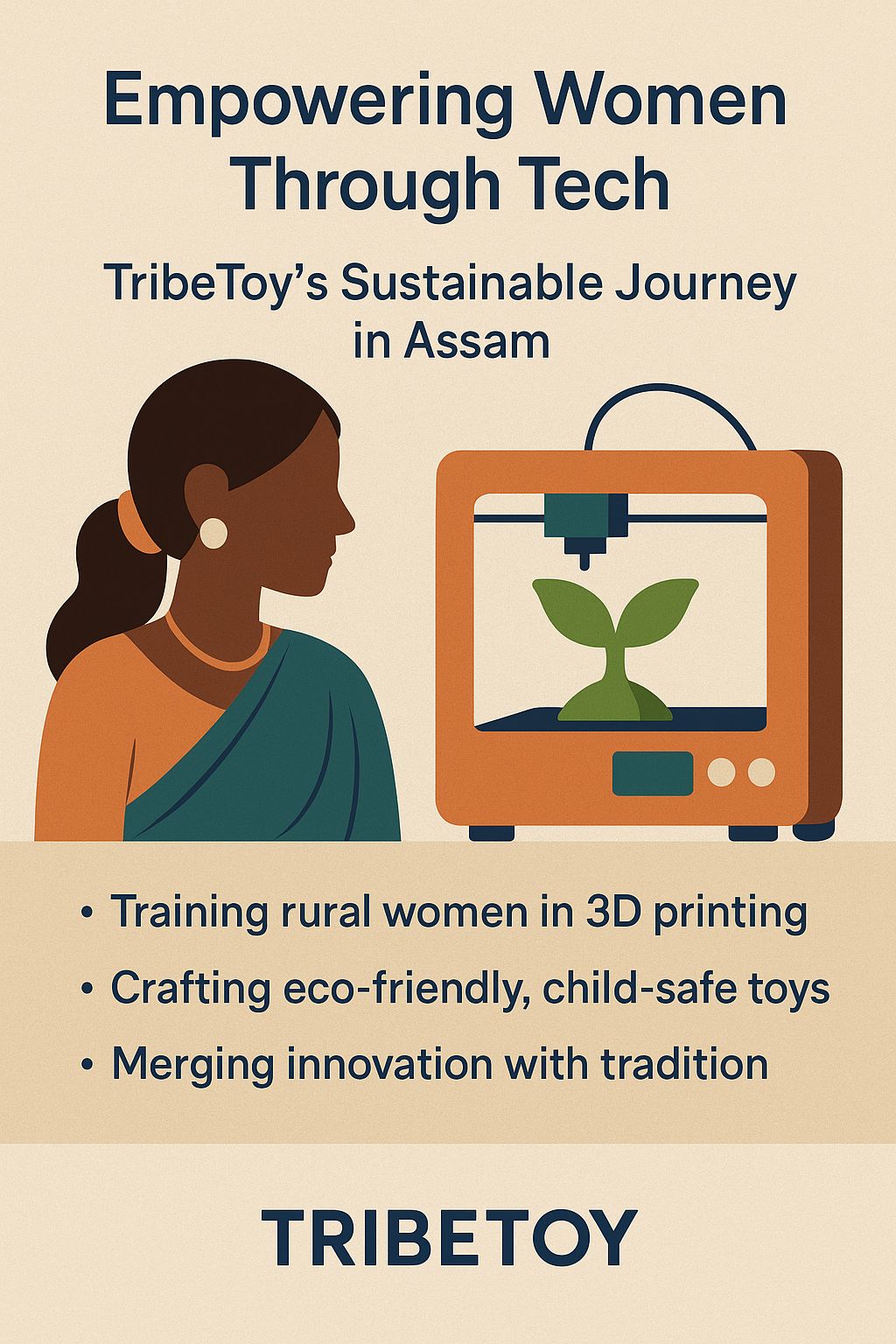 Empowering Women Through Tech

TribeToy's Sustainable Journey in Assam

• Training rural women in 3D printing
• Crafting eco-friendly, child-safe toys
• Merging innovation with tradition

TRIBETOY